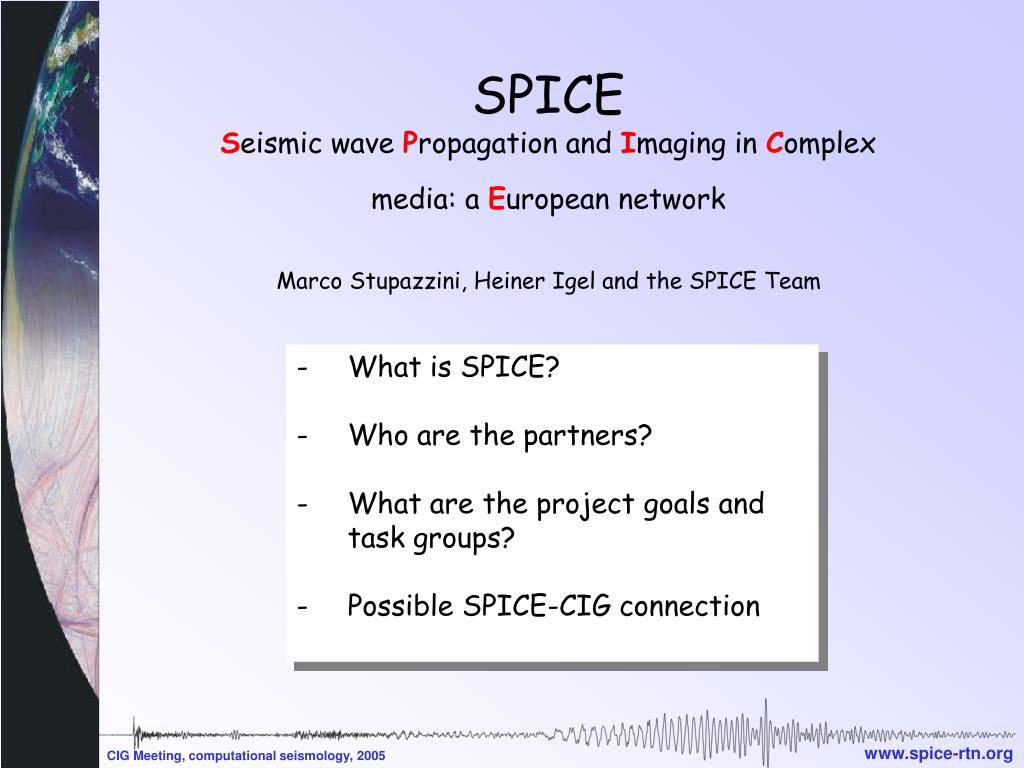 SPICE

Seismic wave Propagation and Imaging in Complex media: a European network

Marco Stupazzini, Heiner Igel and the SPICE Team

- What is SPICE?

- Who are the partners?

- What are the project goals and task groups?

- Possible SPICE-CIG connection

CIG Meeting, computational seismology, 2005

www.spice-rtn.org